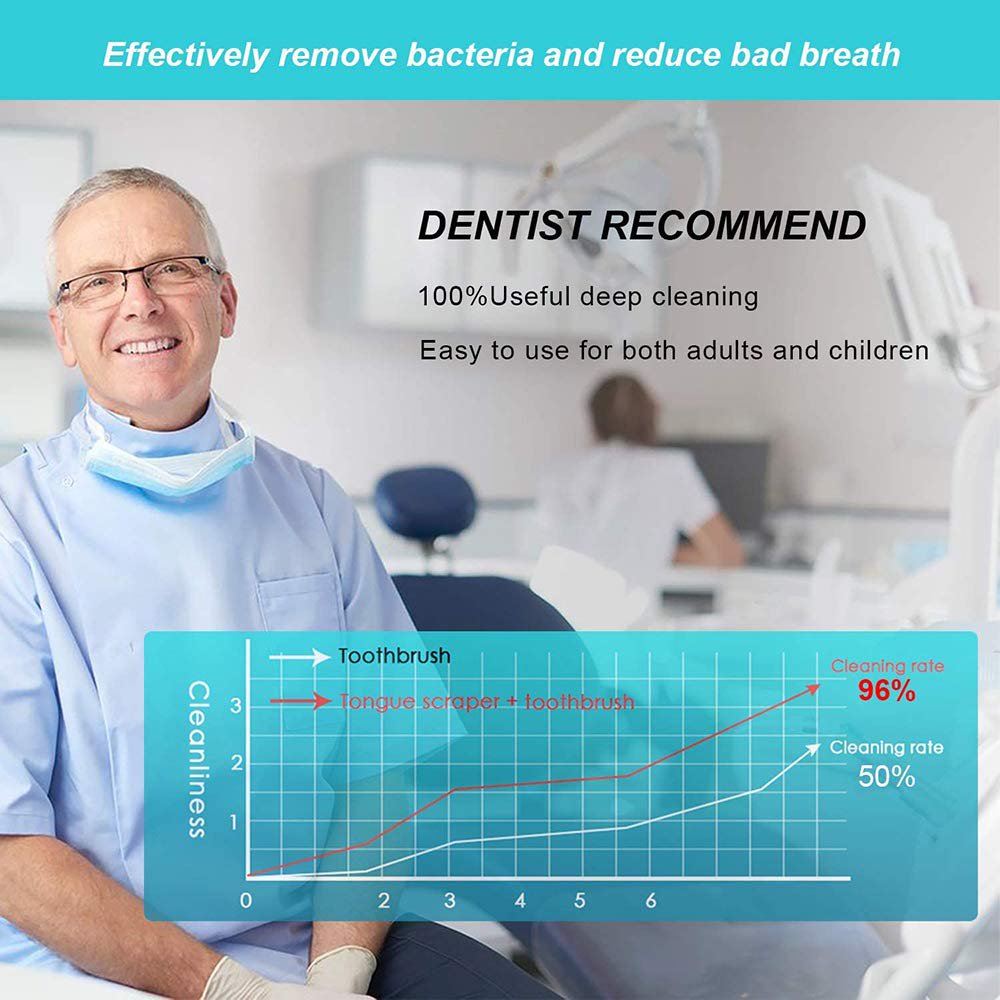 Effectively remove bacteria and reduce bad breath

DENTIST RECOMMEND

100%Useful deep cleaning

Easy to use for both adults and children

Toothbrush

Tongue scraper + toothbrush

Cleanliness

3

2

1

0

2

3

4

5

6

Cleaning rate
96%

Cleaning rate
50%